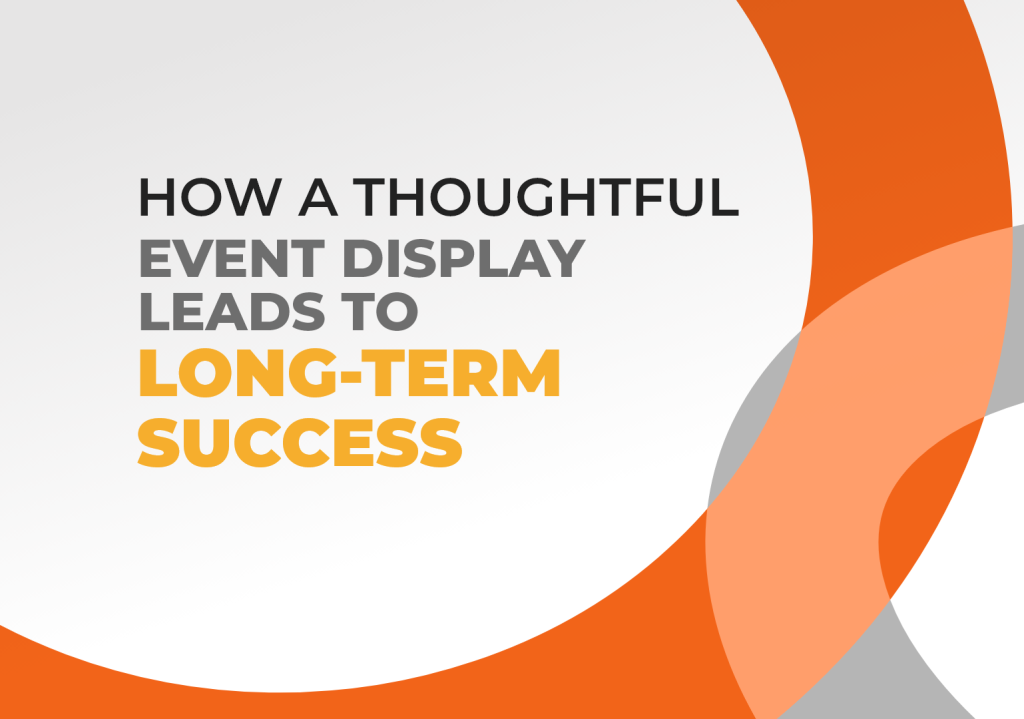 HOW A THOUGHTFUL
EVENT DISPLAY
LEADS TO
LONG-TERM
SUCCESS